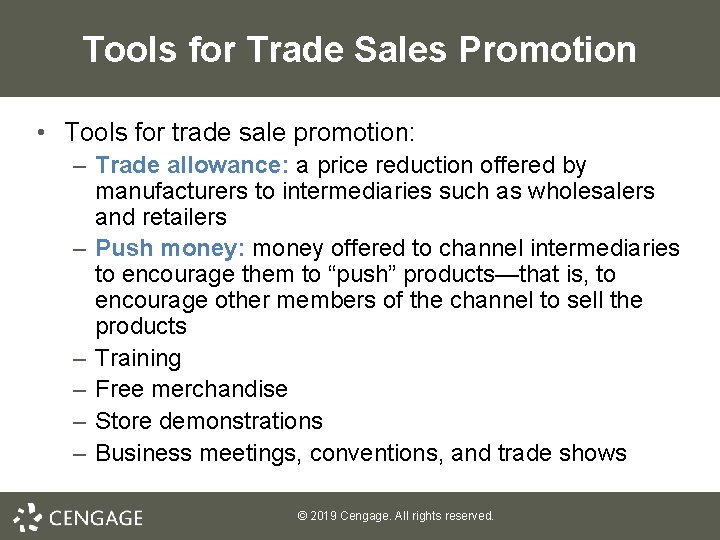 Tools for Trade Sales Promotion

• Tools for trade sale promotion:
– Trade allowance: a price reduction offered by manufacturers to intermediaries such as wholesalers and retailers
– Push money: money offered to channel intermediaries to encourage them to “push” products—that is, to encourage other members of the channel to sell the products
– Training
– Free merchandise
– Store demonstrations
– Business meetings, conventions, and trade shows

CENGAGE

© 2019 Cengage. All rights reserved.